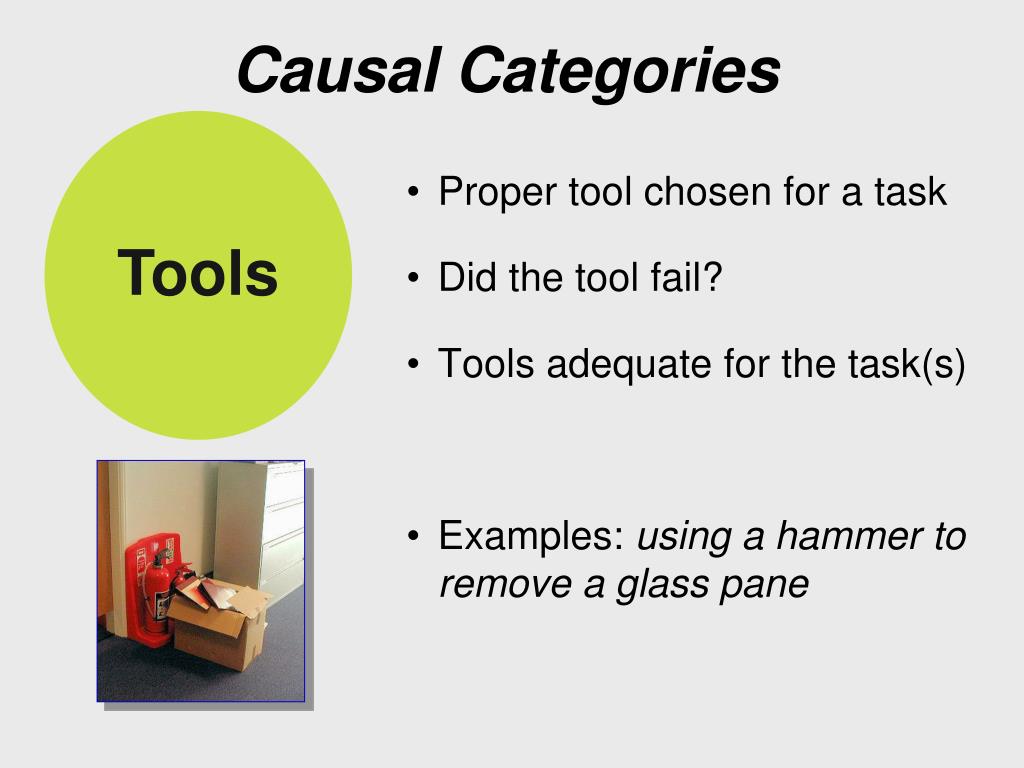 Causal Categories

Tools

• Proper tool chosen for a task

• Did the tool fail?

• Tools adequate for the task(s)

• Examples: using a hammer to remove a glass pane